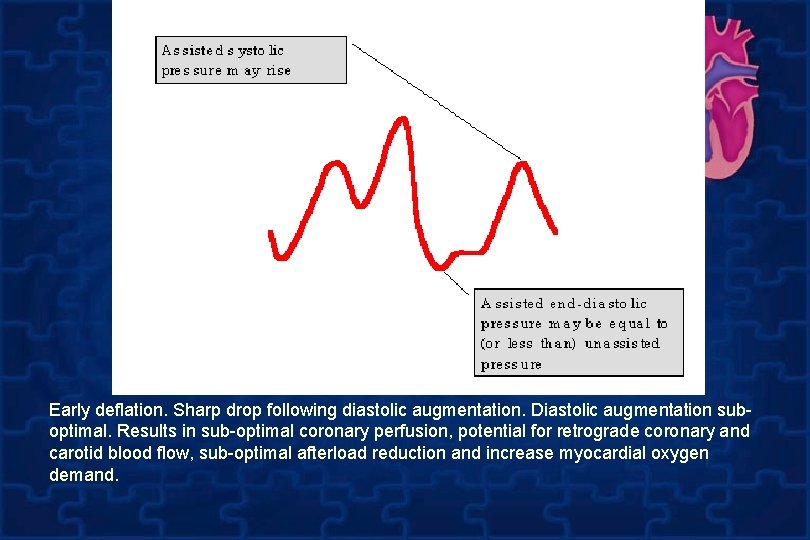 Assisted systolic pressure may rise

Assisted end-diastolic pressure may be equal to (or less than) unassisted pressure

Early deflation. Sharp drop following diastolic augmentation. Diastolic augmentation sub-optimal. Results in sub-optimal coronary perfusion, potential for retrograde coronary and carotid blood flow, sub-optimal afterload reduction and increase myocardial oxygen demand.